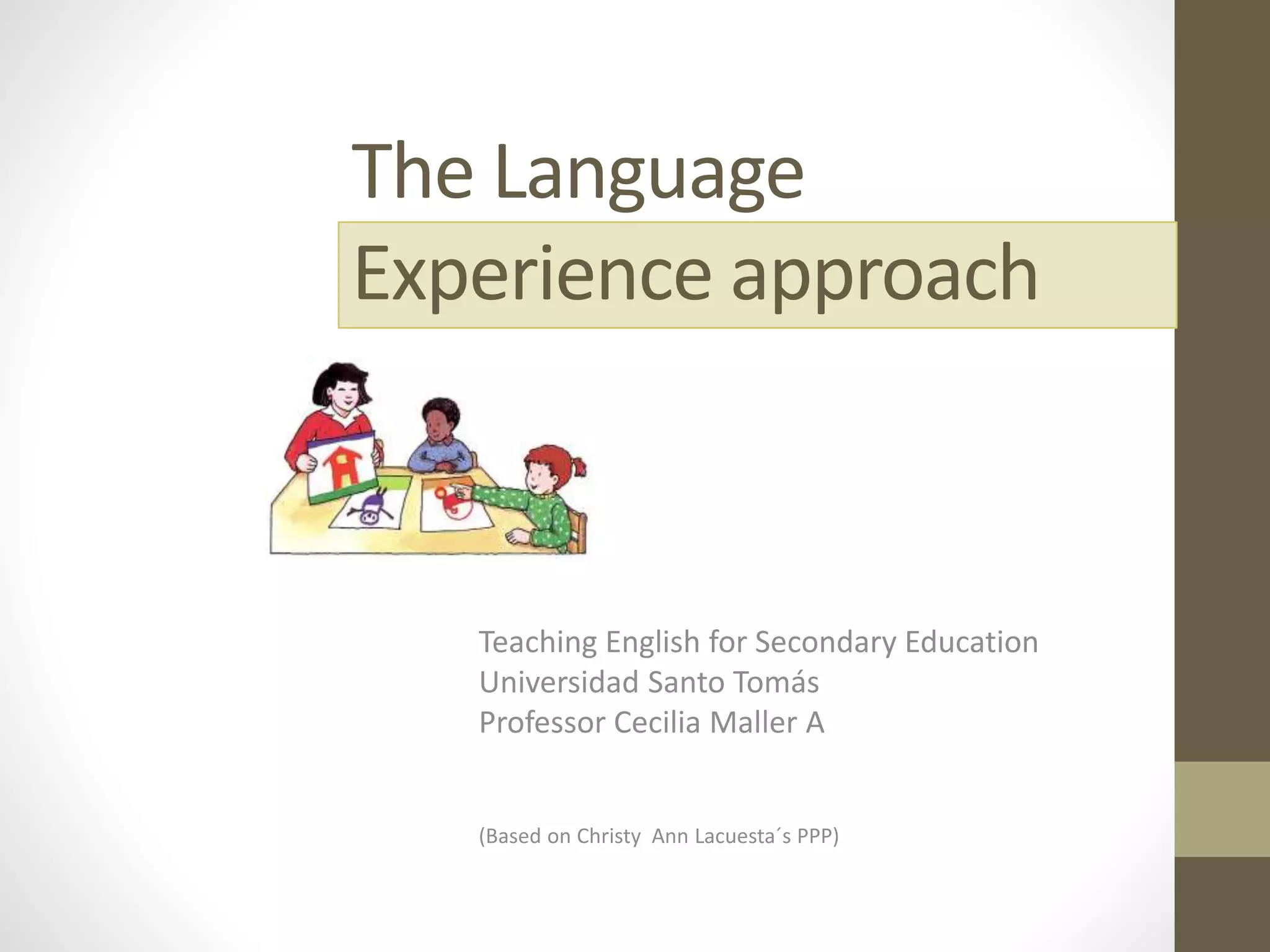 The Language Experience approach

Teaching English for Secondary Education
Universidad Santo Tomás
Professor Cecilia Maller A

(Based on Christy Ann Lacuesta´s PPP)